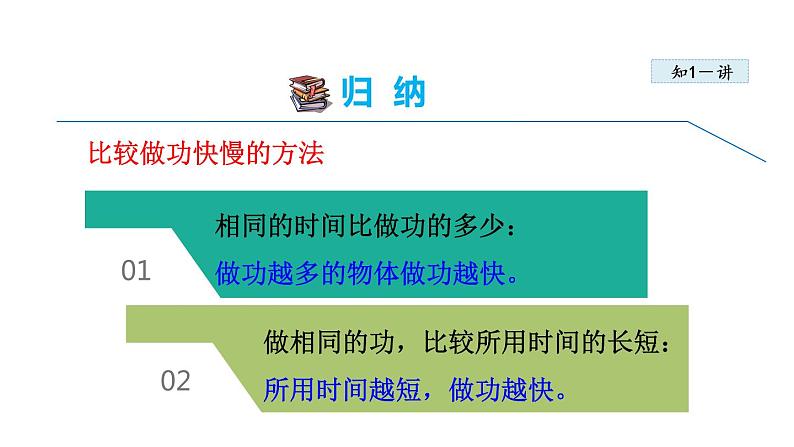 归 纳

知1一讲

比较做功快慢的方法

01

相同的时间比做功的多少：
做功越多的物体做功越快。

02

做相同的功，比较所用时间的长短：
所用时间越短，做功越快。